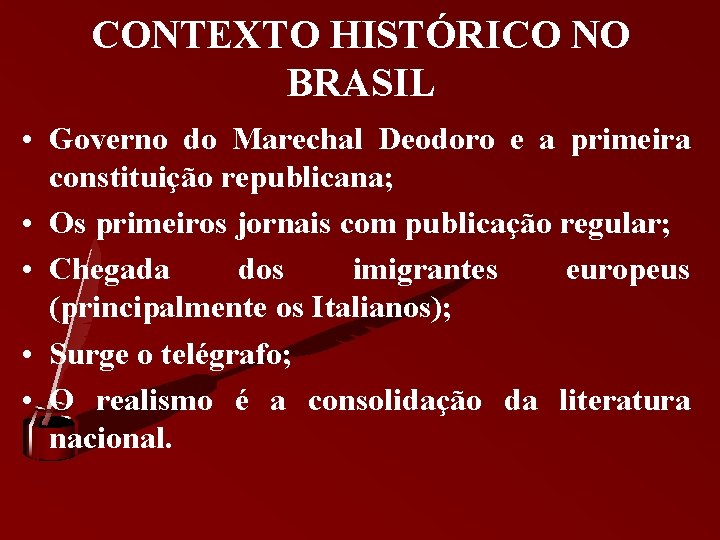 CONTEXTO HISTÓRICO NO BRASIL

• Governo do Marechal Deodoro e a primeira constituição republicana;
• Os primeiros jornais com publicação regular;
• Chegada dos imigrantes europeus (principalmente os Italianos);
• Surge o telégrafo;
• O realismo é a consolidação da literatura nacional.